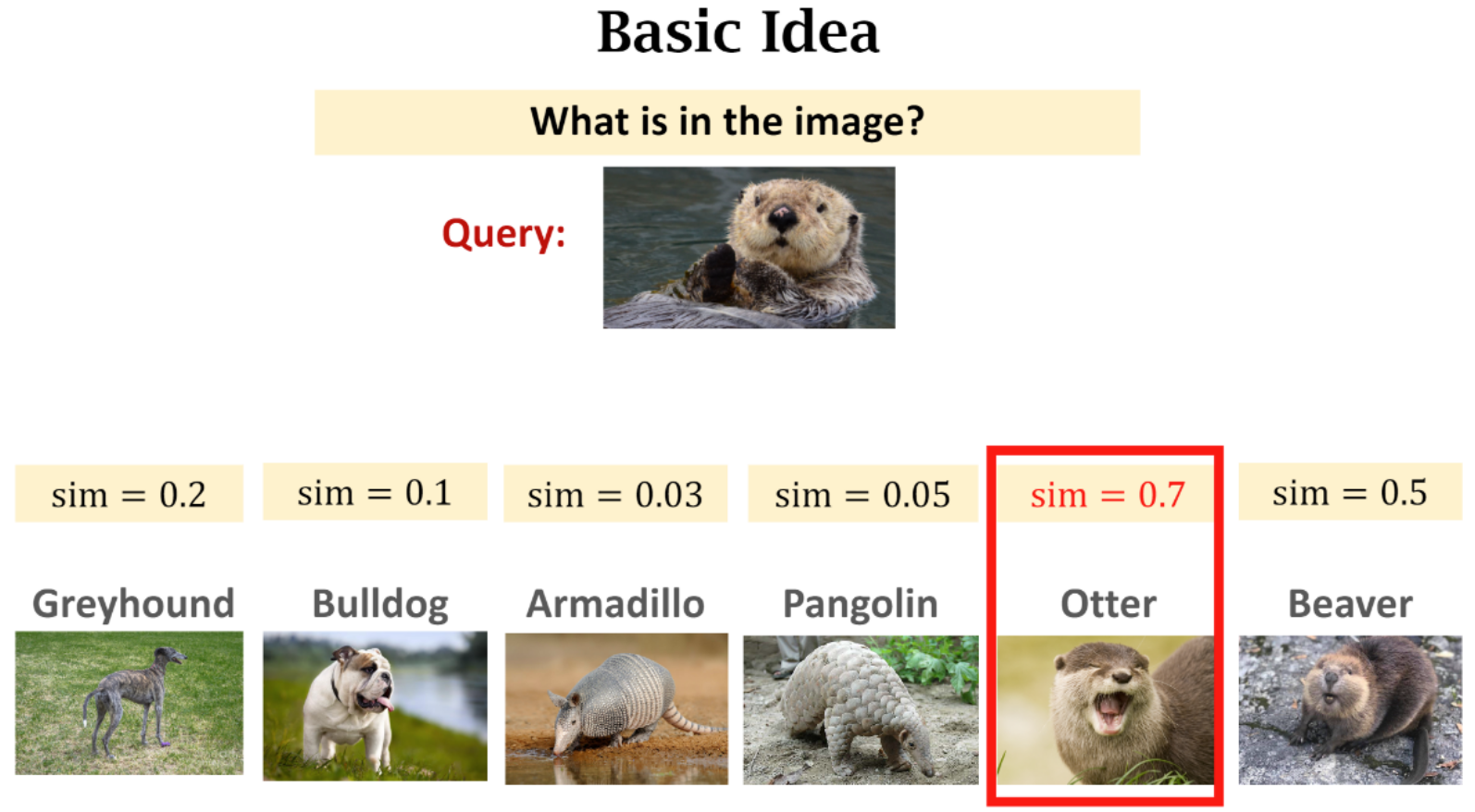 Basic Idea

What is in the image?

Query:

$\text{sim} = 0.2$

$\text{sim} = 0.1$

$\text{sim} = 0.03$

$\text{sim} = 0.05$

$\text{sim} = 0.7$

$\text{sim} = 0.5$

Greyhound

Bulldog

Armadillo

Pangolin

Otter

Beaver